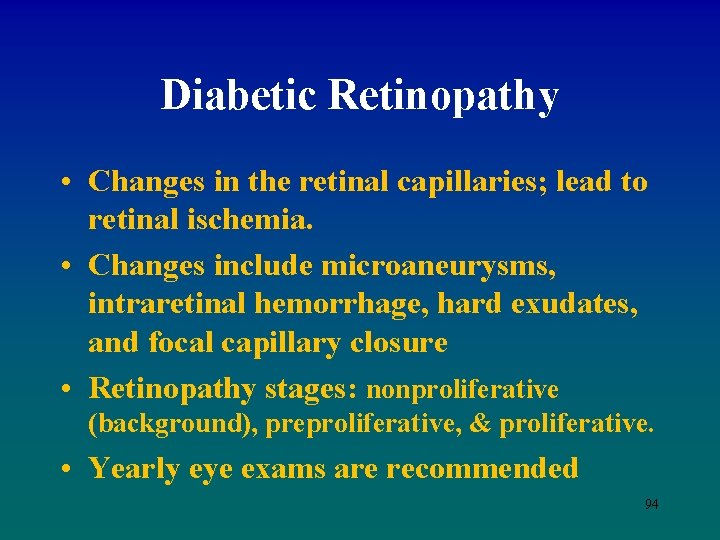 Diabetic Retinopathy

• Changes in the retinal capillaries; lead to retinal ischemia.

• Changes include microaneurysms, intraretinal hemorrhage, hard exudates, and focal capillary closure

• Retinopathy stages: nonproliferative (background), preproliferative, & proliferative.

• Yearly eye exams are recommended

94